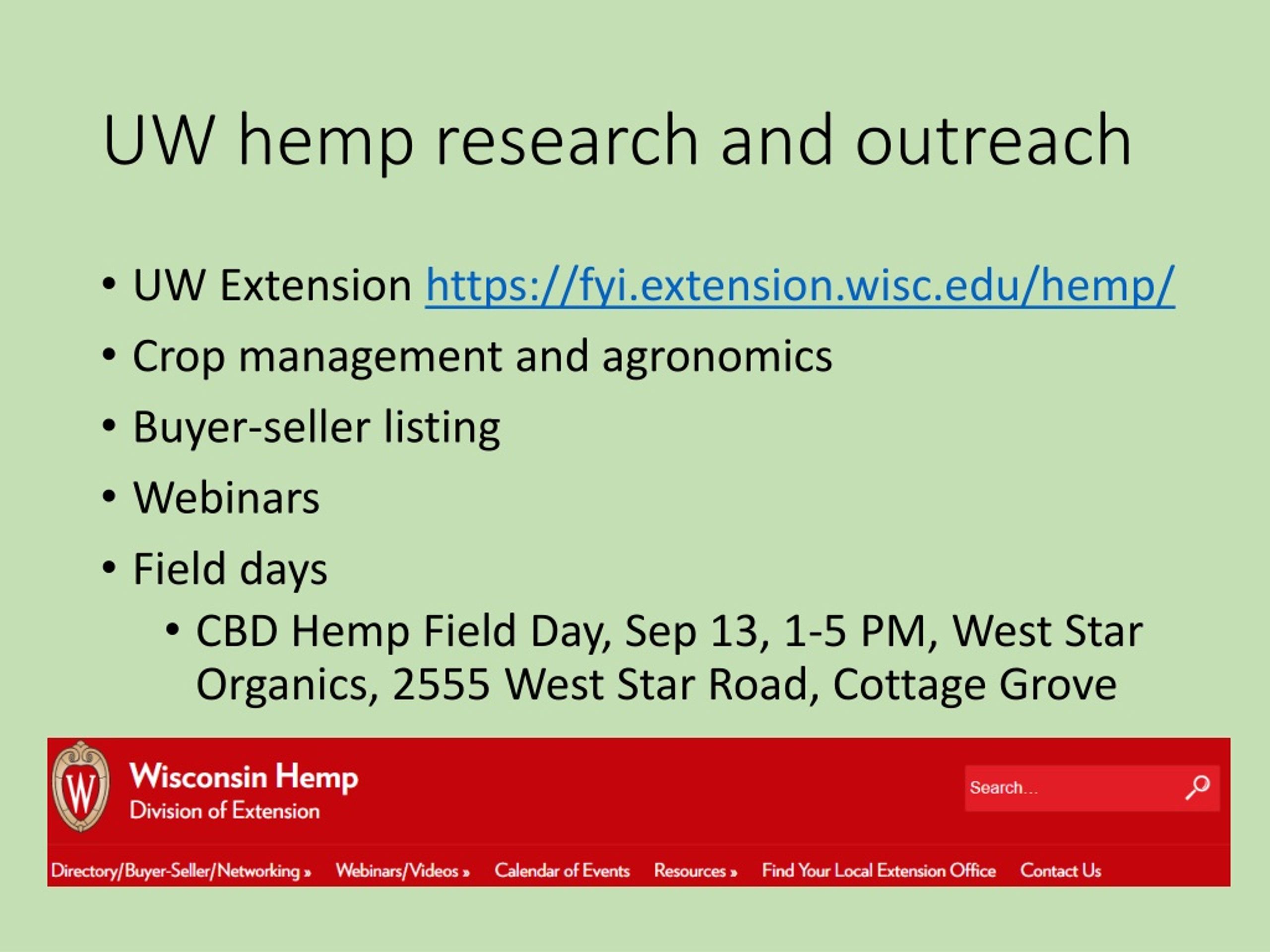 UW hemp research and outreach

• UW Extension https://fyi.extension.wisc.edu/hemp/
• Crop management and agronomics
• Buyer-seller listing
• Webinars
• Field days
  • CBD Hemp Field Day, Sep 13, 1-5 PM, West Star Organics, 2555 West Star Road, Cottage Grove

W

Wisconsin Hemp
Division of Extension

Search...

Directory/Buyer-Seller/Networking » Webinars/Videos » Calendar of Events Resources » Find Your Local Extension Office Contact Us